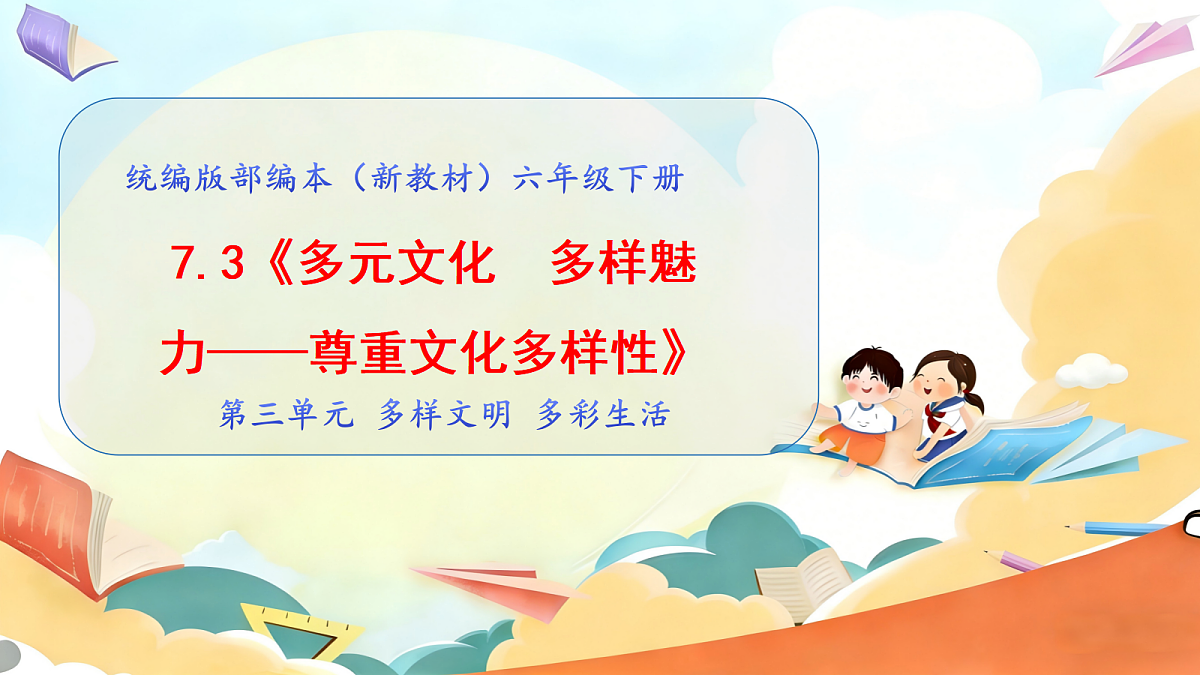 统编版部编本（新教材）六年级下册

7.3《多元文化　多样魅力——尊重文化多样性》

第三单元 多样文明 多彩生活